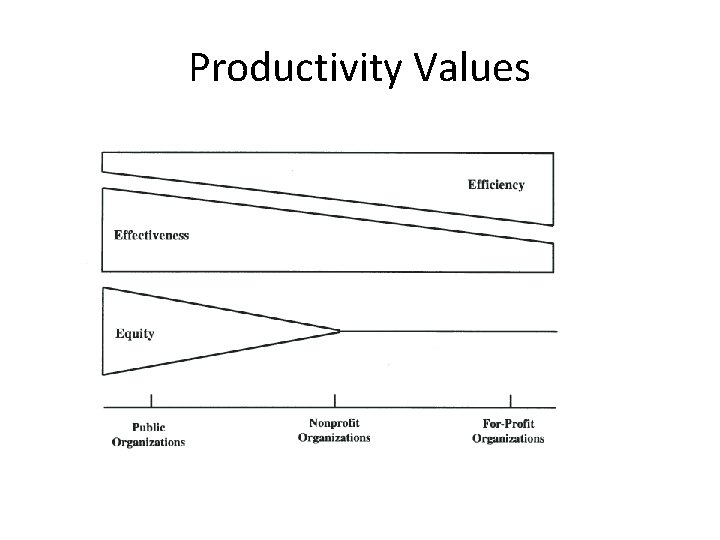 Productivity Values

Efficiency

Effectiveness

Equity

Public Organizations

Nonprofit Organizations

For-Profit Organizations